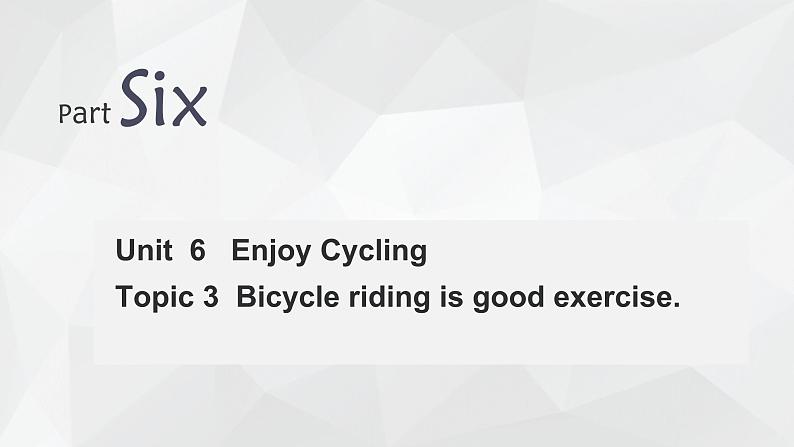 Part Six

Unit 6 Enjoy Cycling
Topic 3 Bicycle riding is good exercise.